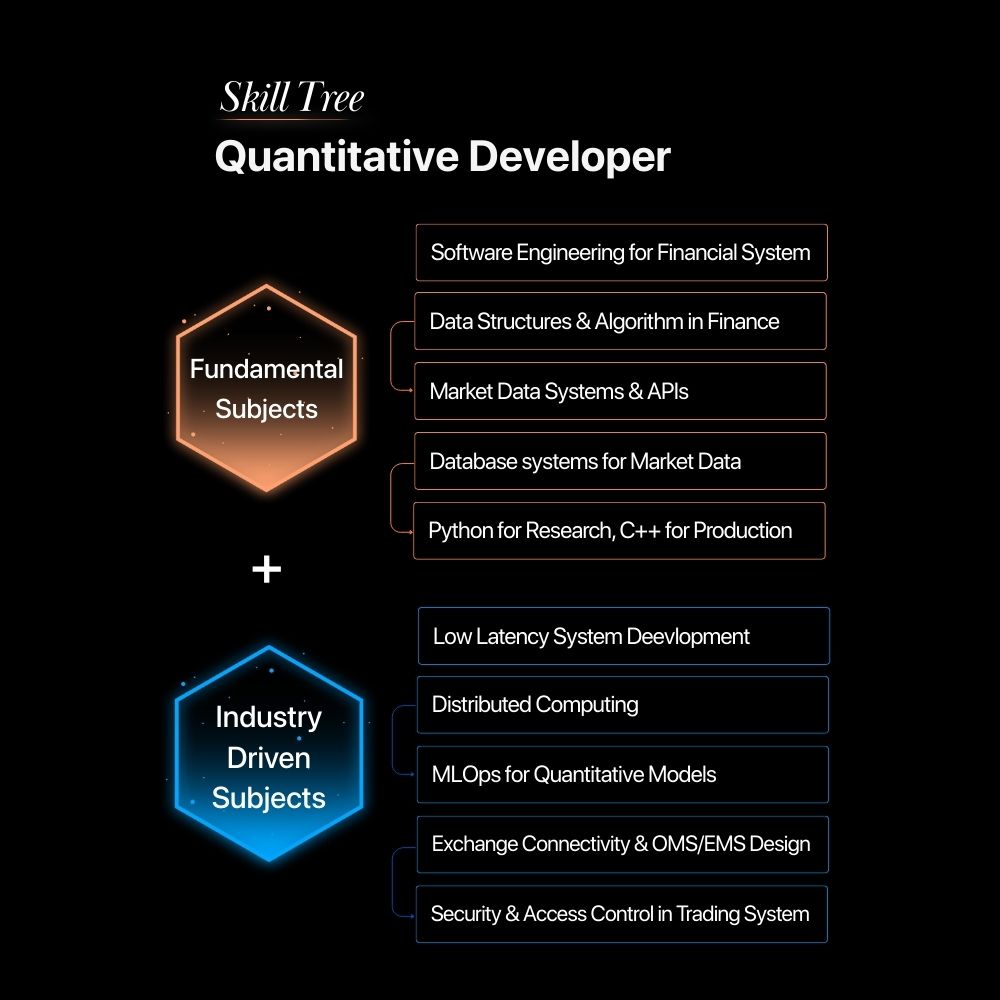 Skill Tree
Quantitative Developer

Fundamental Subjects

Software Engineering for Financial System

Data Structures & Algorithm in Finance

Market Data Systems & APIs

Database systems for Market Data

Python for Research, C++ for Production

+

Industry Driven Subjects

Low Latency System Deevlopment

Distributed Computing

MLOps for Quantitative Models

Exchange Connectivity & OMS/EMS Design

Security & Access Control in Trading System